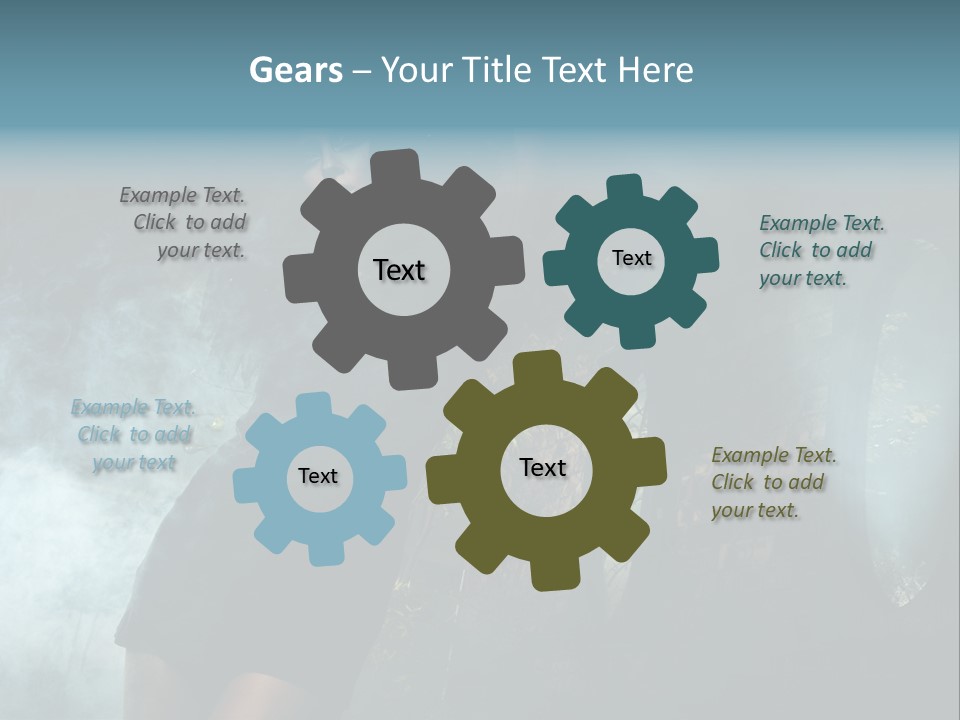 Gears – Your Title Text Here

Example Text. Click to add your text.

Text

Text

Example Text. Click to add your text.

Example Text. Click to add your text

Text

Text

Example Text. Click to add your text.